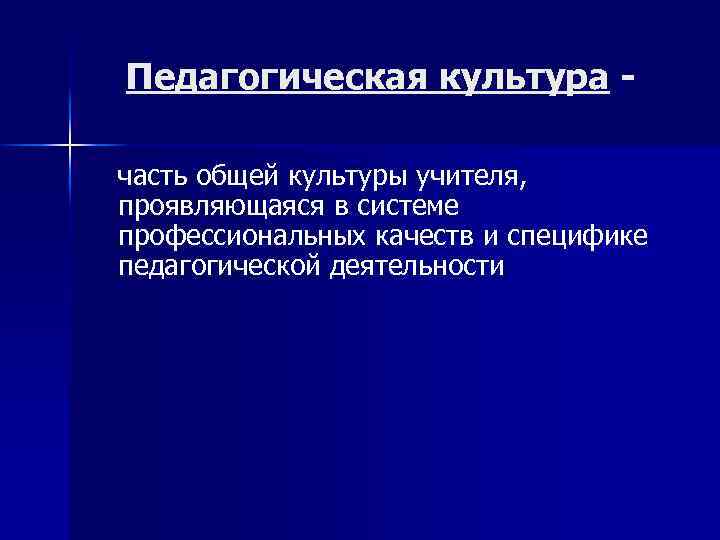 Педагогическая культура -

часть общей культуры учителя, проявляющаяся в системе профессиональных качеств и специфике педагогической деятельности